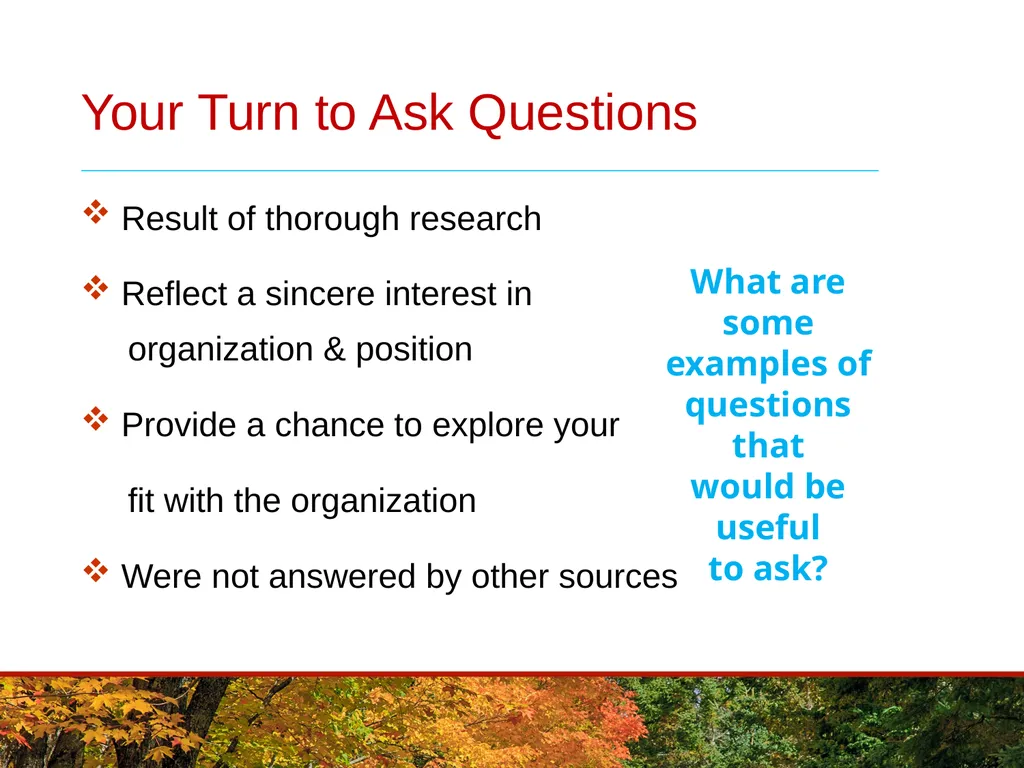 Your Turn to Ask Questions

❖ Result of thorough research

❖ Reflect a sincere interest in organization & position

❖ Provide a chance to explore your fit with the organization

❖ Were not answered by other sources

What are some examples of questions that would be useful to ask?